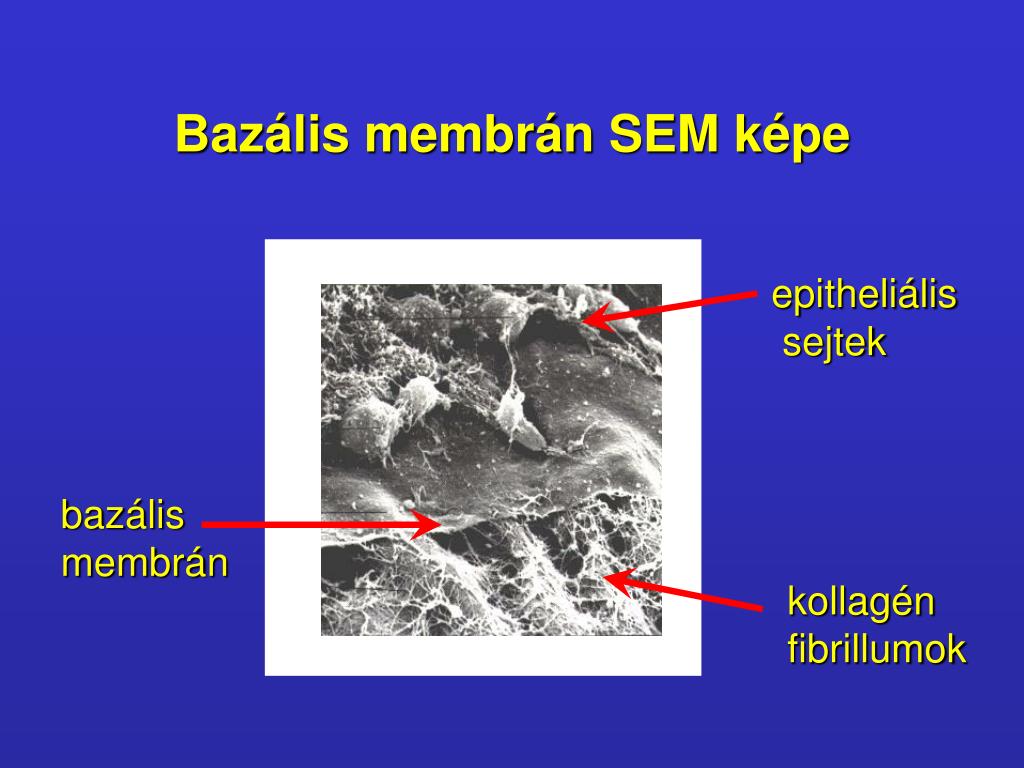 Bazális membrán SEM képe

epitheliális sejtek

bazális membrán

kollagén fibrillumok